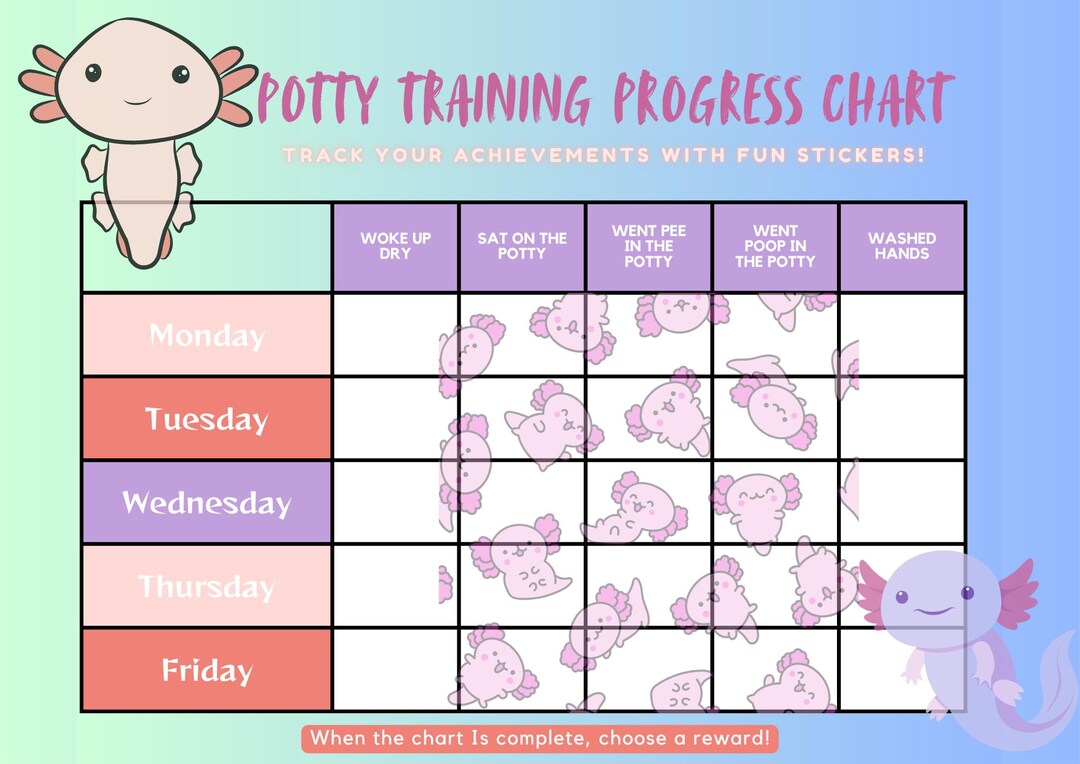 POTTY TRAINING PROGRESS CHART

TRACK YOUR ACHIEVEMENTS WITH FUN STICKERS!

| | WOKE UP DRY | SAT ON THE POTTY | WENT PEE IN THE POTTY | WENT POOP IN THE POTTY | WASHED HANDS |
|---|---|---|---|---|---|
| Monday | | | | | |
| Tuesday | | | | | |
| Wednesday | | | | | |
| Thursday | | | | | |
| Friday | | | | | |

When the chart Is complete, choose a reward!